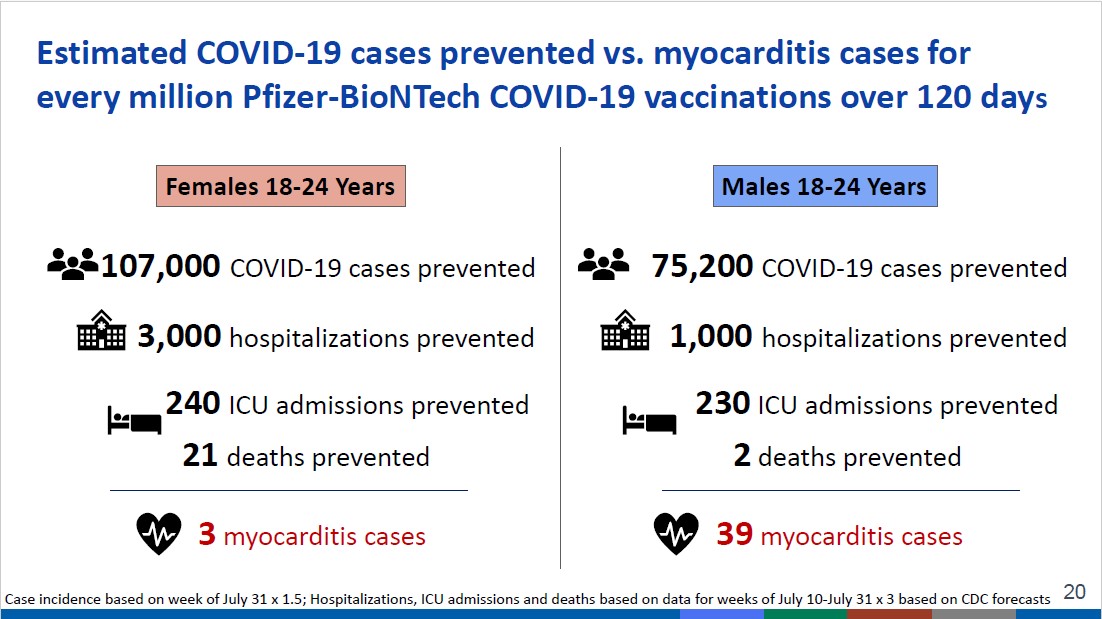 Estimated COVID-19 cases prevented vs. myocarditis cases for every million Pfizer-BioNTech COVID-19 vaccinations over 120 days

Females 18-24 Years

107,000 COVID-19 cases prevented

3,000 hospitalizations prevented

240 ICU admissions prevented

21 deaths prevented

3 myocarditis cases

Males 18-24 Years

75,200 COVID-19 cases prevented

1,000 hospitalizations prevented

230 ICU admissions prevented

2 deaths prevented

39 myocarditis cases

Case incidence based on week of July 31 x 1.5; Hospitalizations, ICU admissions and deaths based on data for weeks of July 10-July 31 x 3 based on CDC forecasts

20